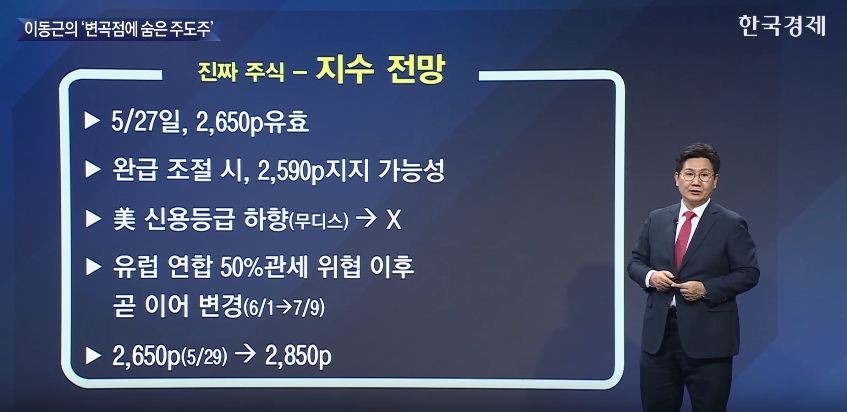 이동근의 '변곡점에 숨은 주도주'

한국경제

진짜 주식 – 지수 전망

▶ 5/27일, 2,650p유효

▶ 완급 조절 시, 2,590p지지 가능성

▶ 美 신용등급 하향(무디스) → X

▶ 유럽 연합 50%관세 위협 이후 곧 이어 변경(6/1→7/9)

▶ 2,650p(5/29) → 2,850p